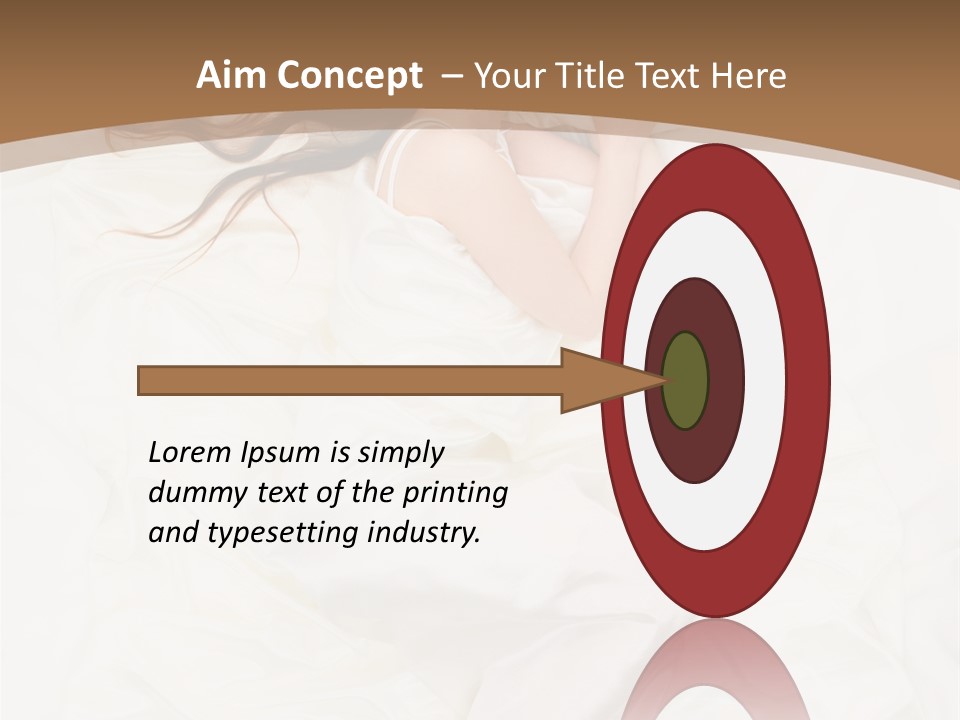 Aim Concept – Your Title Text Here

Lorem Ipsum is simply dummy text of the printing and typesetting industry.